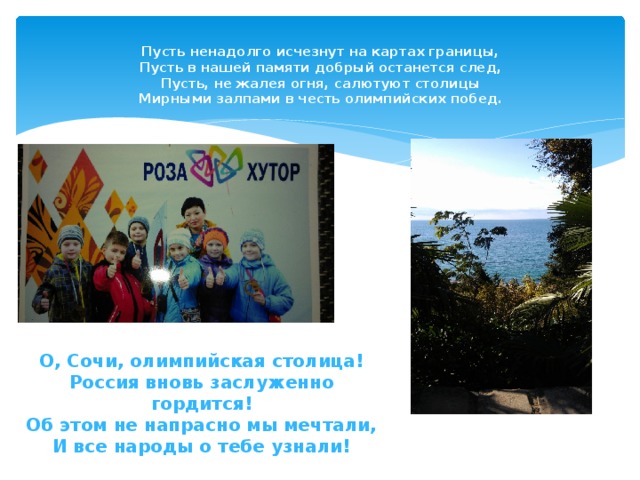 Пусть ненадолго исчезнут на картах границы,
Пусть в нашей памяти добрый останется след,
Пусть, не жалея огня, салютуют столицы
Мирными залпами в честь олимпийских побед.

РОЗА ХУТОР

О, Сочи, олимпийская столица!
Россия вновь заслуженно гордится!
Об этом не напрасно мы мечтали,
И все народы о тебе узнали!